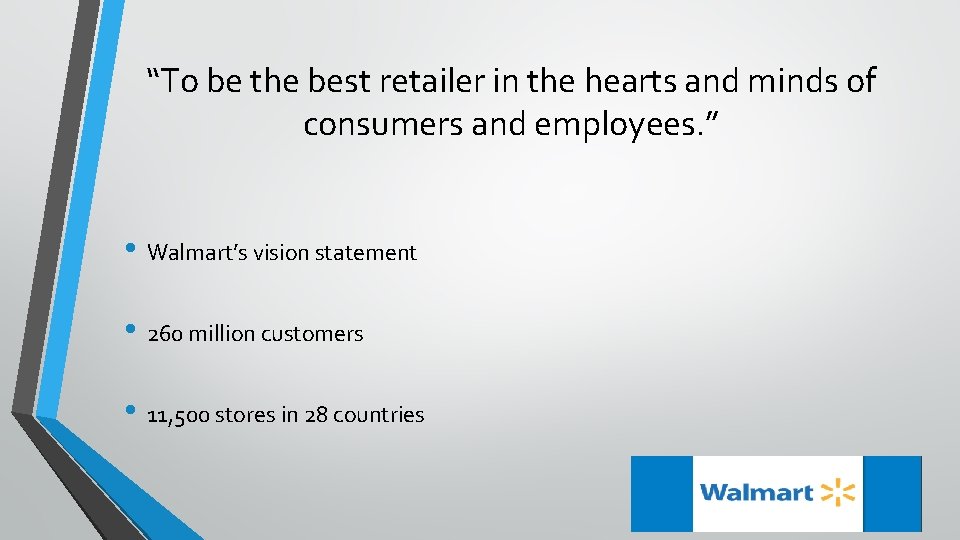 “To be the best retailer in the hearts and minds of consumers and employees.”

• Walmart’s vision statement

• 260 million customers

• 11,500 stores in 28 countries

Walmart